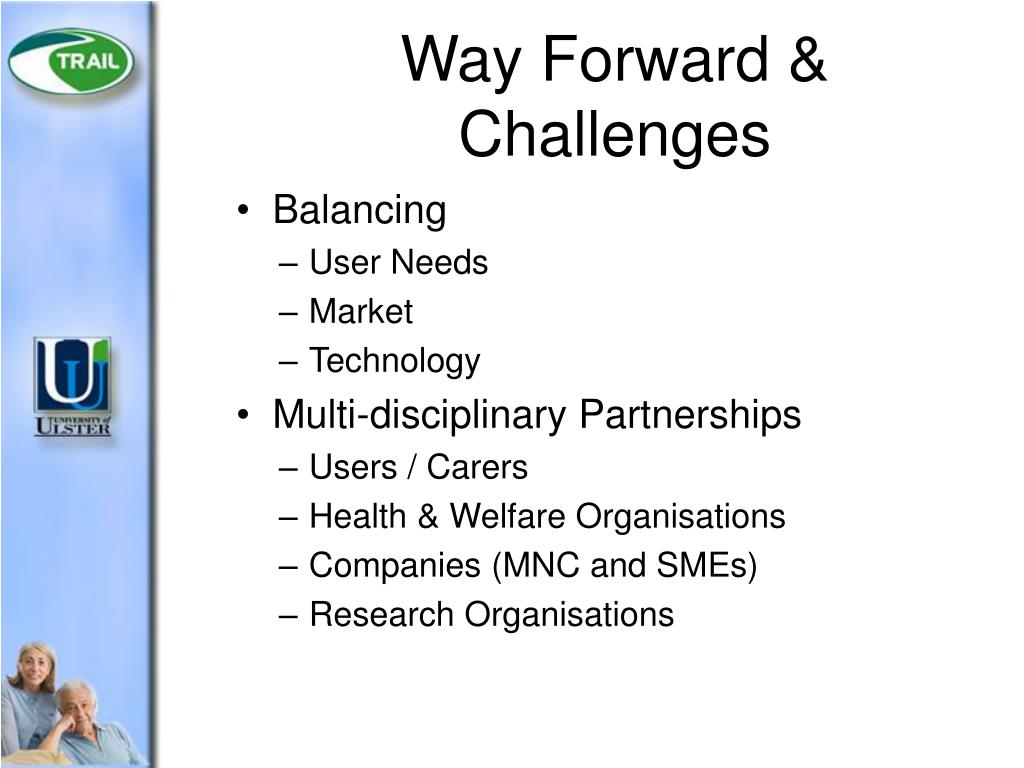 TRAIL

UNIVERSITY of ULSTER

Way Forward & Challenges

• Balancing
– User Needs
– Market
– Technology
• Multi-disciplinary Partnerships
– Users / Carers
– Health & Welfare Organisations
– Companies (MNC and SMEs)
– Research Organisations